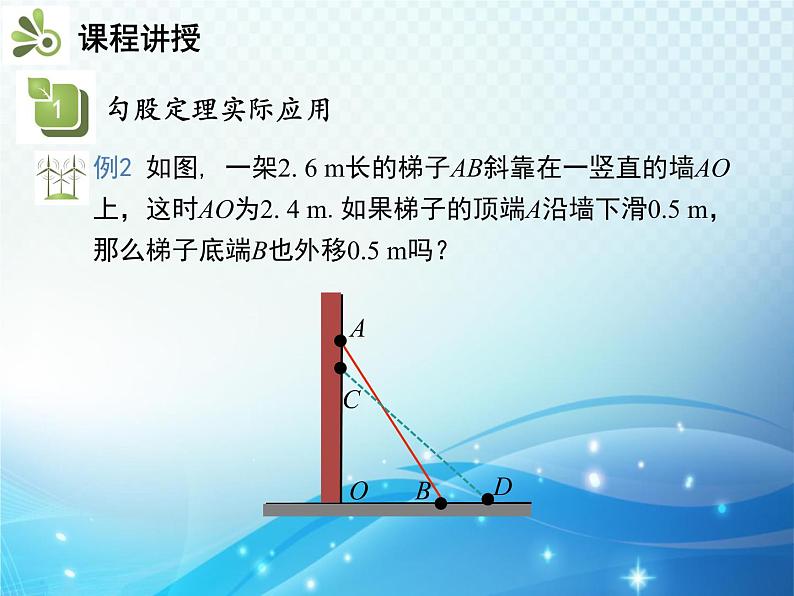 课程讲授

1

勾股定理实际应用

例2 如图，一架2. 6 m长的梯子$AB$斜靠在一竖直的墙$AO$上，这时$AO$为2. 4 m. 如果梯子的顶端$A$沿墙下滑0.5 m，那么梯子底端$B$也外移0.5 m吗？

$A$

$C$

$O$

$B$

$D$